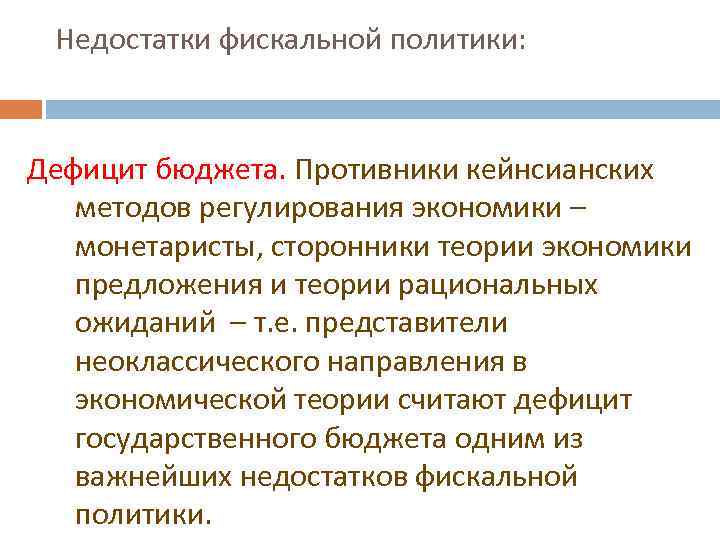 Недостатки фискальной политики:

Дефицит бюджета. Противники кейнсианских методов регулирования экономики – монетаристы, сторонники теории экономики предложения и теории рациональных ожиданий – т.е. представители неоклассического направления в экономической теории считают дефицит государственного бюджета одним из важнейших недостатков фискальной политики.